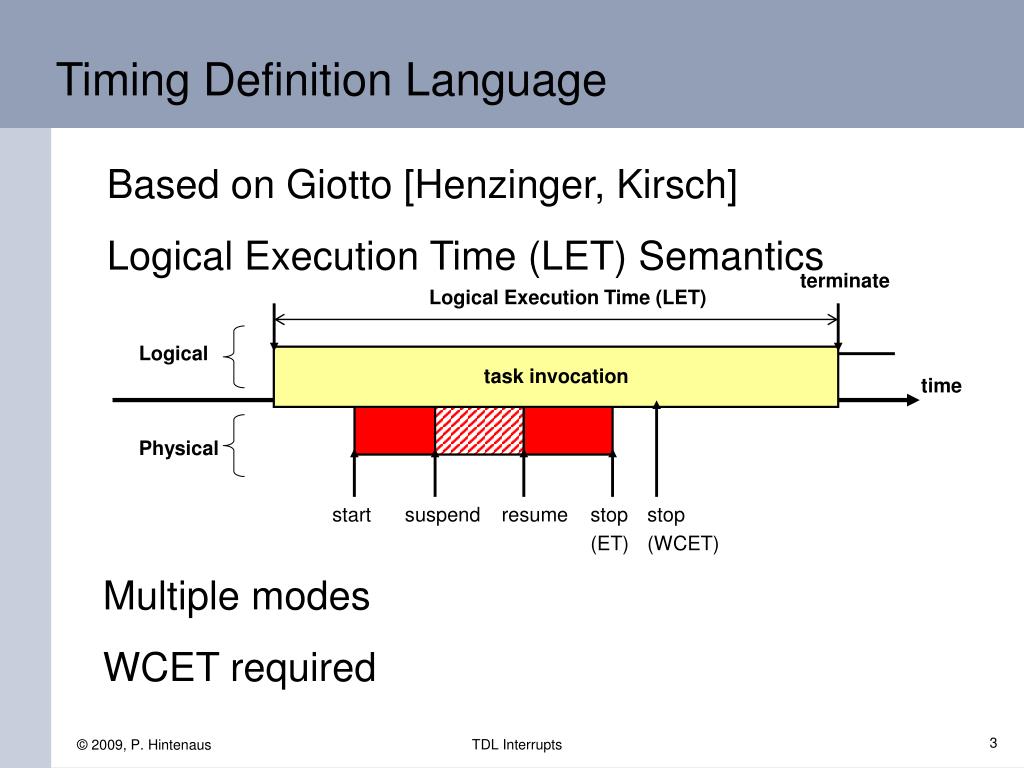 Timing Definition Language

Based on Giotto [Henzinger, Kirsch]

Logical Execution Time (LET) Semantics

terminate

Logical Execution Time (LET)

Logical

task invocation

time

Physical

start suspend resume stop (ET) stop (WCET)

Multiple modes

WCET required

© 2009, P. Hintenaus

TDL Interrupts

3